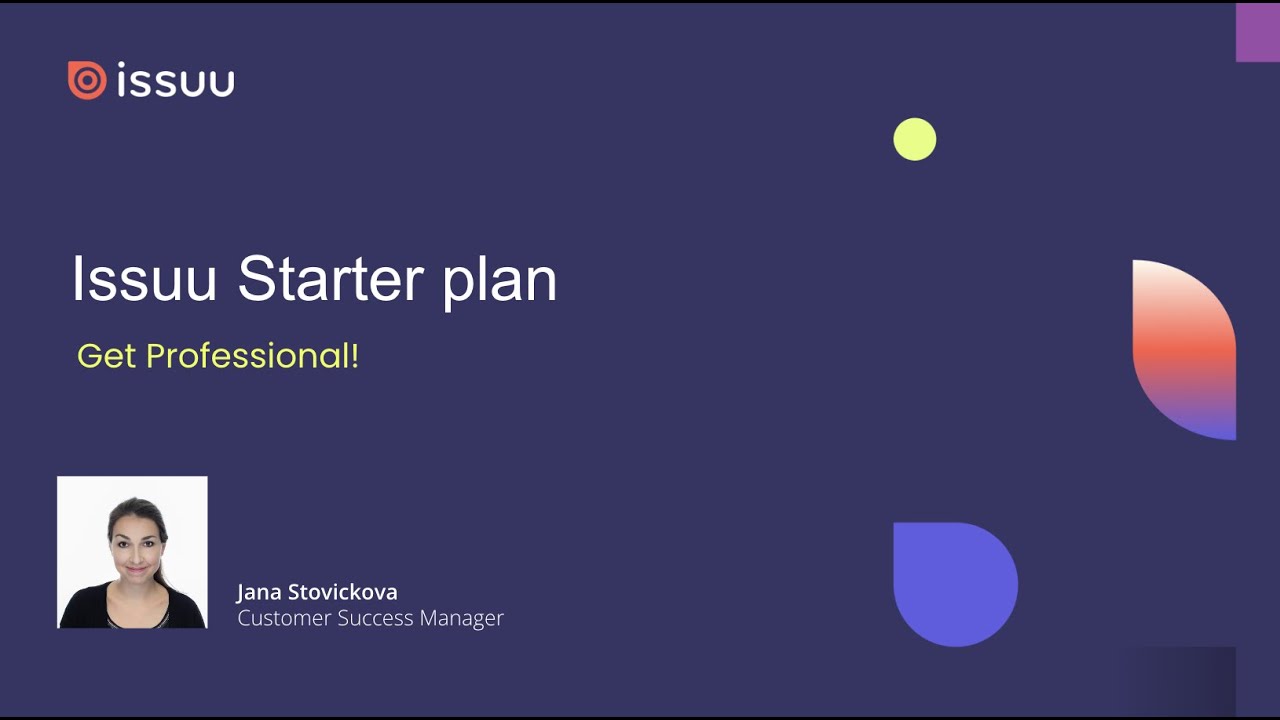 issuu

Issuu Starter plan

Get Professional!

Jana Stovickova
Customer Success Manager